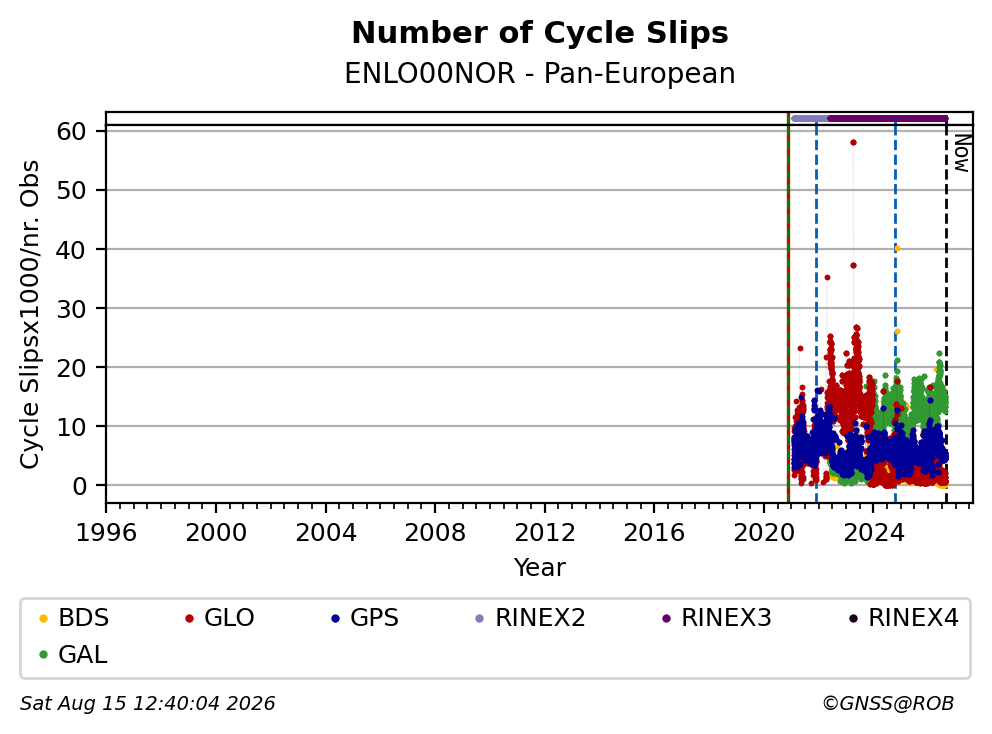 Number of Cycle Slips
ENLO00NOR - Pan-European

Cycle Slipsx1000/nr. Obs

60
50
40
30
20
10
0

Now

1996 2000 2004 2008 2012 2016 2020 2024
Year

BDS GLO GPS RINEX2 RINEX3 RINEX4
GAL

Sat Aug 15 12:40:04 2026
©GNSS@ROB